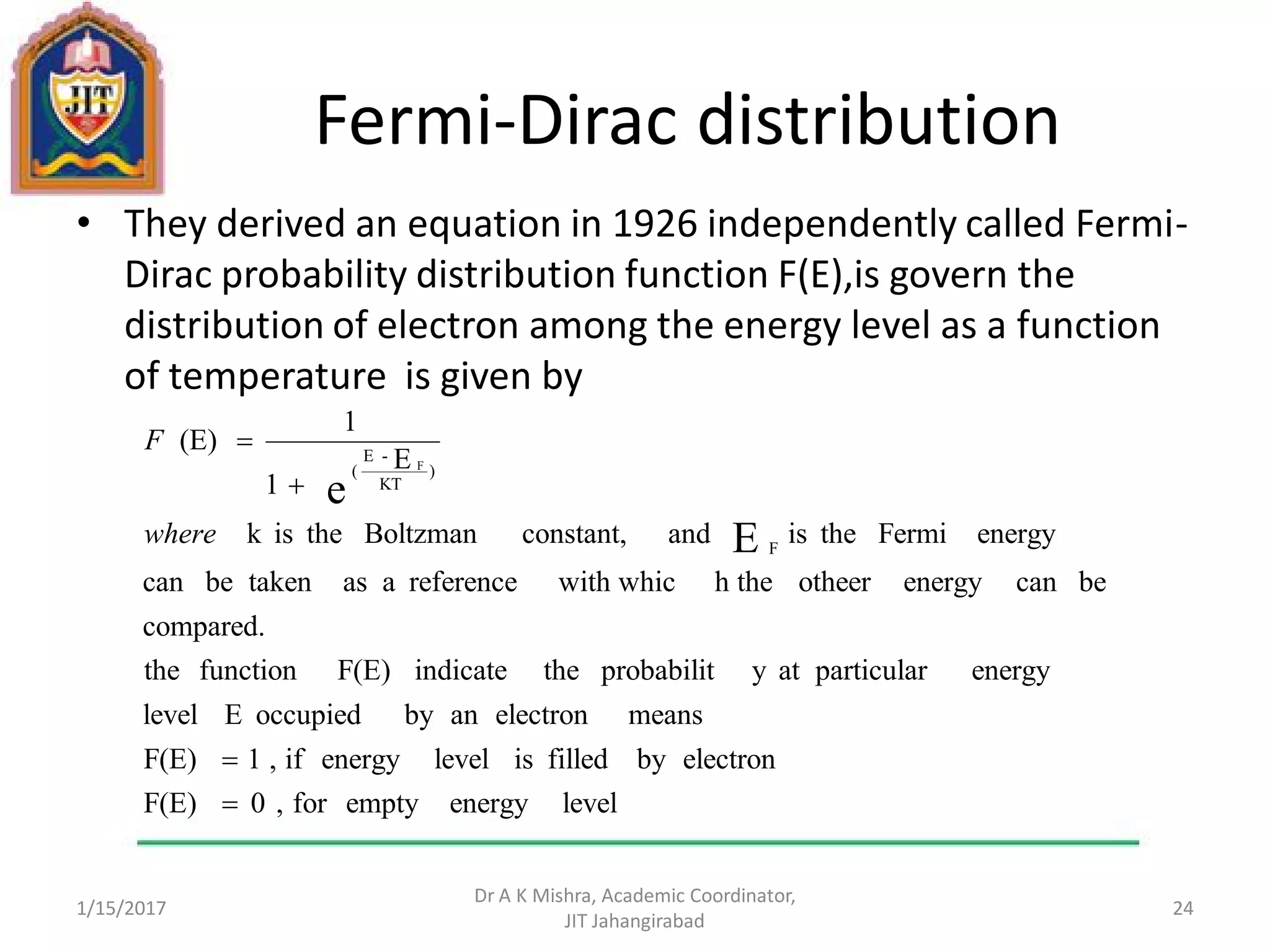 JIT

Fermi-Dirac distribution

• They derived an equation in 1926 independently called Fermi-Dirac probability distribution function F(E),is govern the distribution of electron among the energy level as a function of temperature is given by

$F(E) = \frac{1}{1 + e^{(\frac{E - E_F}{KT})}}$

where k is the Boltzman constant, and $E_F$ is the Fermi energy can be taken as a reference with whic h the otheer energy can be compared.

the function F(E) indicate the probabilit y at particular energy level E occupied by an electron means

F(E) = 1 , if energy level is filled by electron

F(E) = 0 , for empty energy level

1/15/2017

Dr A K Mishra, Academic Coordinator, JIT Jahangirabad

24